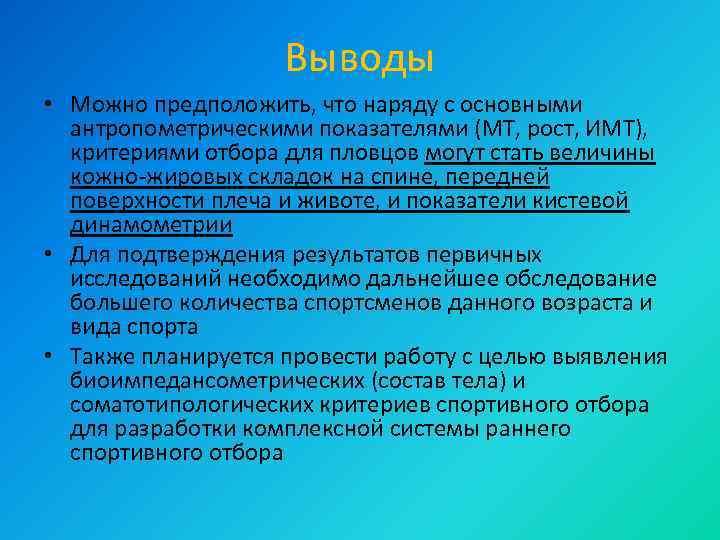 Выводы

• Можно предположить, что наряду с основными антропометрическими показателями (МТ, рост, ИМТ), критериями отбора для пловцов могут стать величины кожно-жировых складок на спине, передней поверхности плеча и животе, и показатели кистевой динамометрии

• Для подтверждения результатов первичных исследований необходимо дальнейшее обследование большего количества спортсменов данного возраста и вида спорта

• Также планируется провести работу с целью выявления биоимпедансометрических (состав тела) и соматотипологических критериев спортивного отбора для разработки комплексной системы раннего спортивного отбора